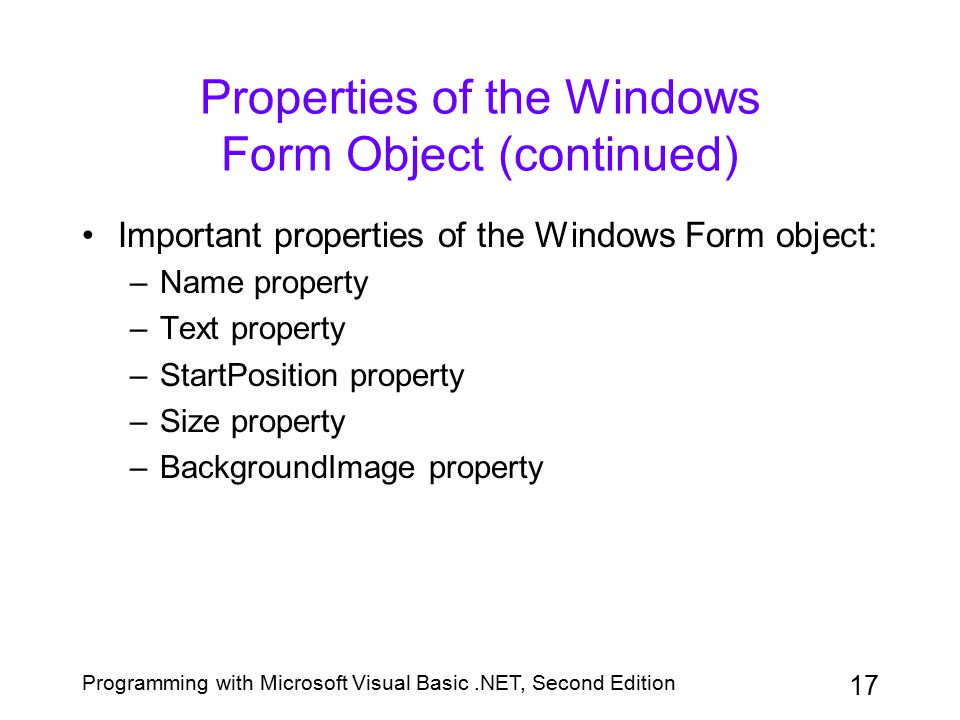 Properties of the Windows Form Object (continued)

• Important properties of the Windows Form object:
– Name property
– Text property
– StartPosition property
– Size property
– BackgroundImage property

Programming with Microsoft Visual Basic .NET, Second Edition

17